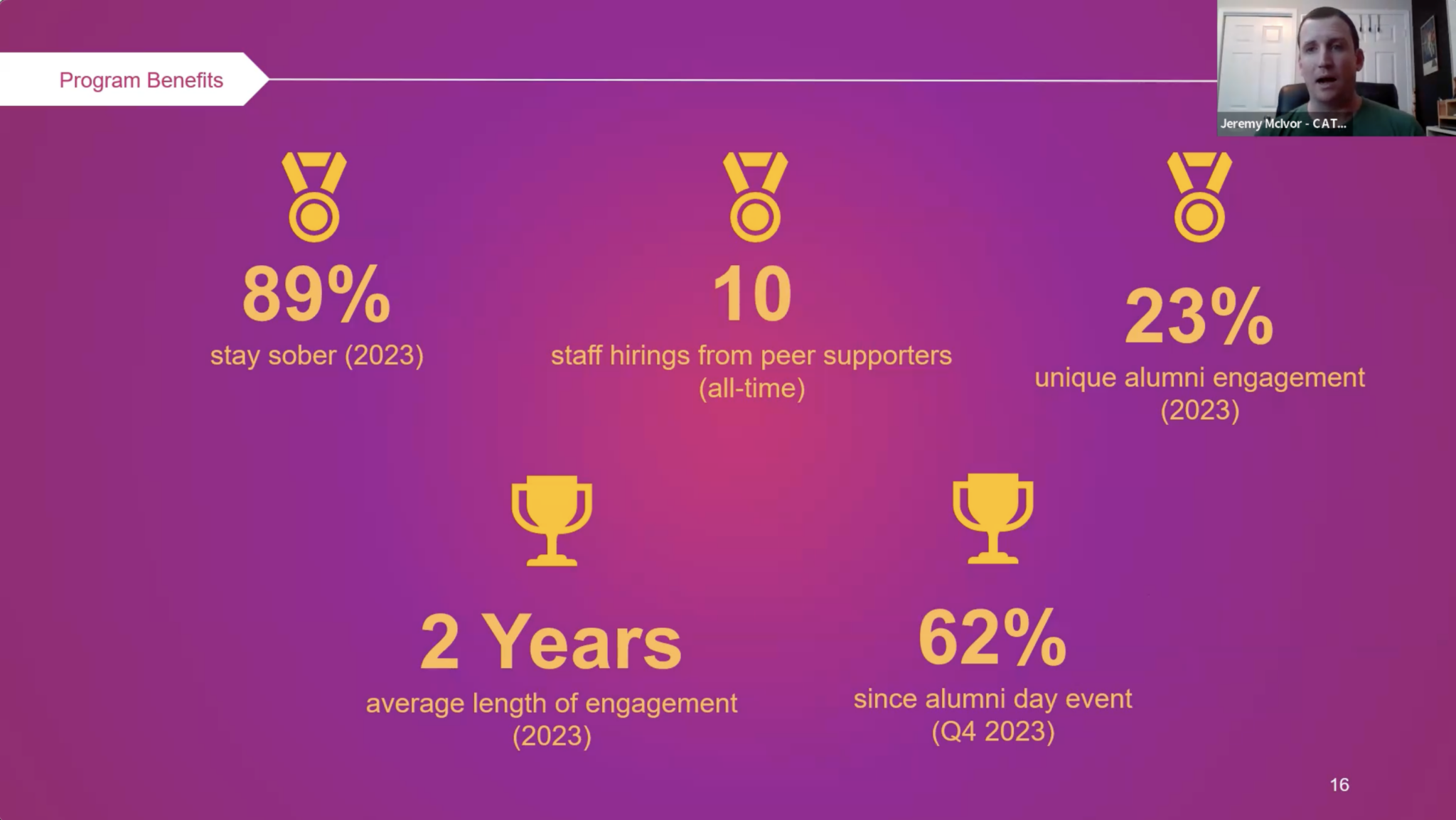 Program Benefits

Jeremy McIvor - CAT...

89%
stay sober (2023)

10
staff hirings from peer supporters (all-time)

23%
unique alumni engagement (2023)

2 Years
average length of engagement (2023)

62%
since alumni day event (Q4 2023)

16